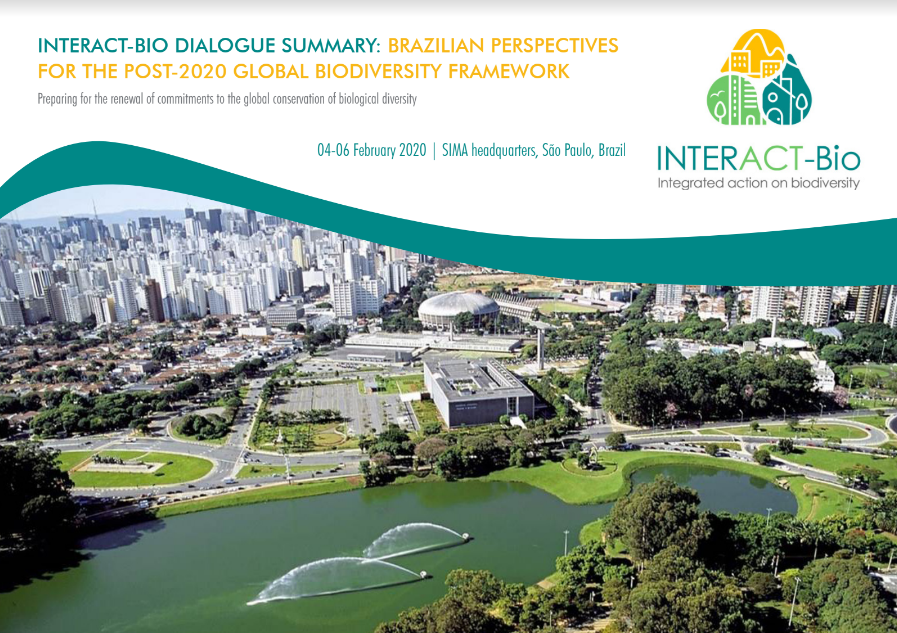 INTERACT-BIO DIALOGUE SUMMARY: BRAZILIAN PERSPECTIVES FOR THE POST-2020 GLOBAL BIODIVERSITY FRAMEWORK

Preparing for the renewal of commitments to the global conservation of biological diversity

04-06 February 2020 | SIMA headquarters, São Paulo, Brazil

INTERACT-Bio
Integrated action on biodiversity